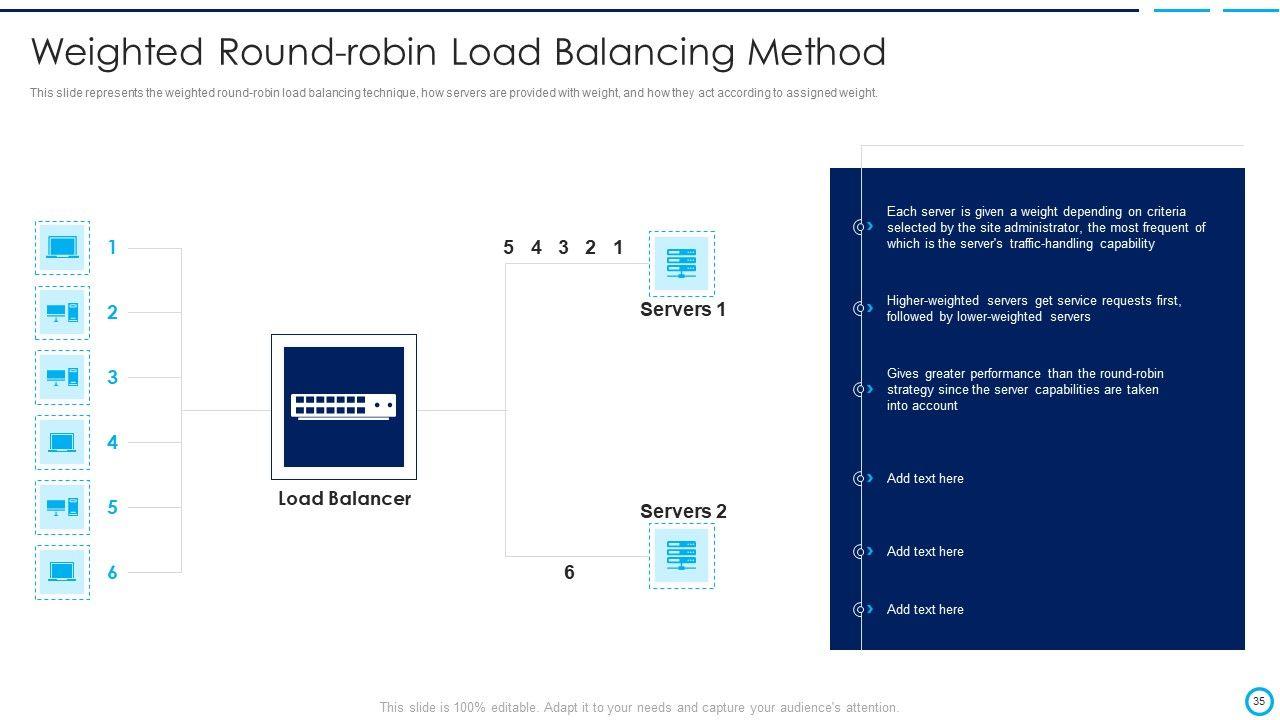 Weighted Round-robin Load Balancing Method

This slide represents the weighted round-robin load balancing technique, how servers are provided with weight, and how they act according to assigned weight.

1
2
3
4
5
6

Load Balancer

5 4 3 2 1

Servers 1

Servers 2

6

Each server is given a weight depending on criteria selected by the site administrator, the most frequent of which is the server's traffic-handling capability

Higher-weighted servers get service requests first, followed by lower-weighted servers

Gives greater performance than the round-robin strategy since the server capabilities are taken into account

Add text here

Add text here

Add text here

This slide is 100% editable. Adapt it to your needs and capture your audience's attention.

35